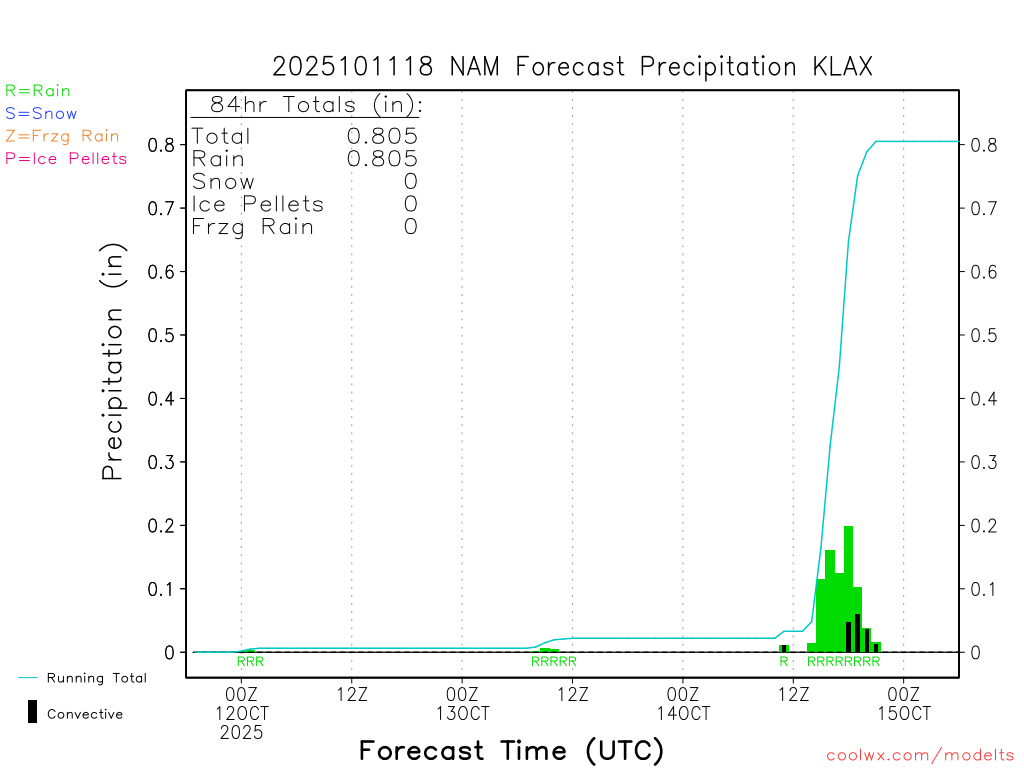 2025101118 NAM Forecast Precipitation KLAX

R=Rain
S=Snow
Z=Frzg Rain
P=Ice Pellets

84hr Totals (in):

| | |
|---|---|
| Total | 0.805 |
| Rain | 0.805 |
| Snow | 0 |
| Ice Pellets | 0 |
| Frzg Rain | 0 |

Precipitation (in)

0.8
0.7
0.6
0.5
0.4
0.3
0.2
0.1
0

0.8
0.7
0.6
0.5
0.4
0.3
0.2
0.1
0

RRR RRRRR R RRRRRRRR

Running Total

Convective

00Z 12OCT 2025
12Z
00Z 13OCT
12Z
00Z 14OCT
12Z
00Z 15OCT

Forecast Time (UTC)

coolwx.com/modelts